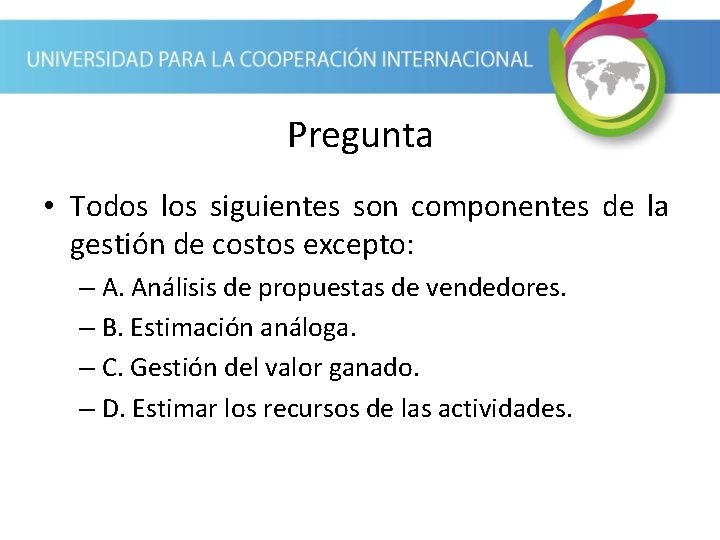 UNIVERSIDAD PARA LA COOPERACIÓN INTERNACIONAL

Pregunta

• Todos los siguientes son componentes de la gestión de costos excepto:
– A. Análisis de propuestas de vendedores.
– B. Estimación análoga.
– C. Gestión del valor ganado.
– D. Estimar los recursos de las actividades.